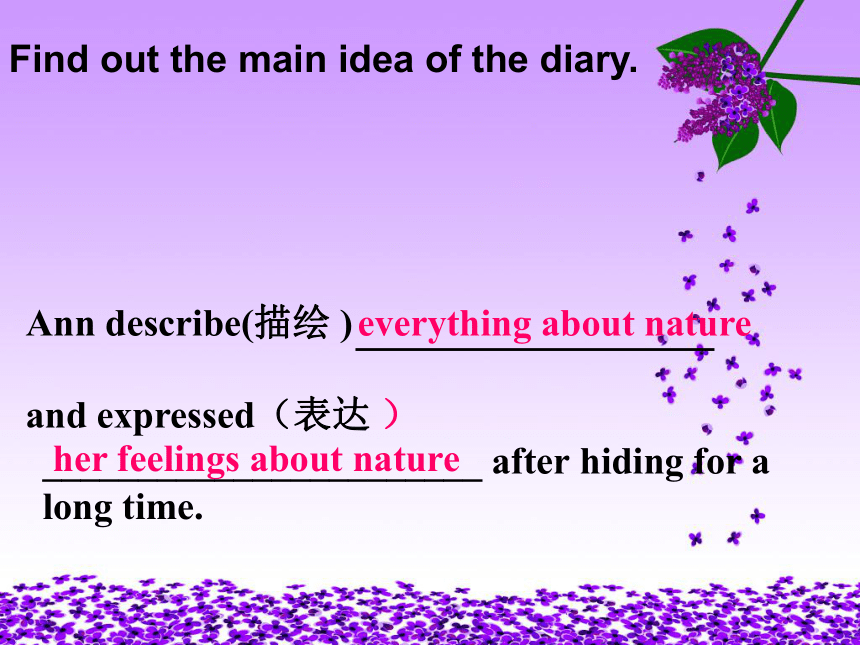 Find out the main idea of the diary.

Ann describe(描绘 ) everything about nature

and expressed（表达 ）
her feelings about nature after hiding for a long time.